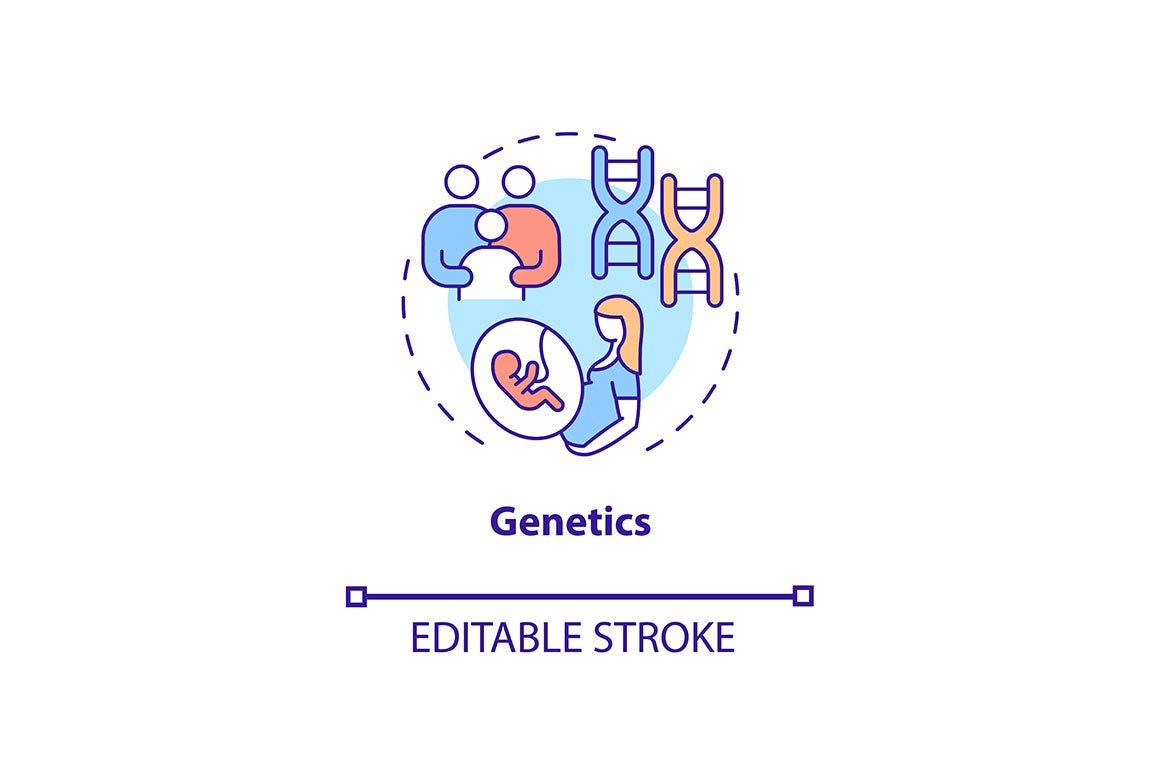 Genetics

EDITABLE STROKE